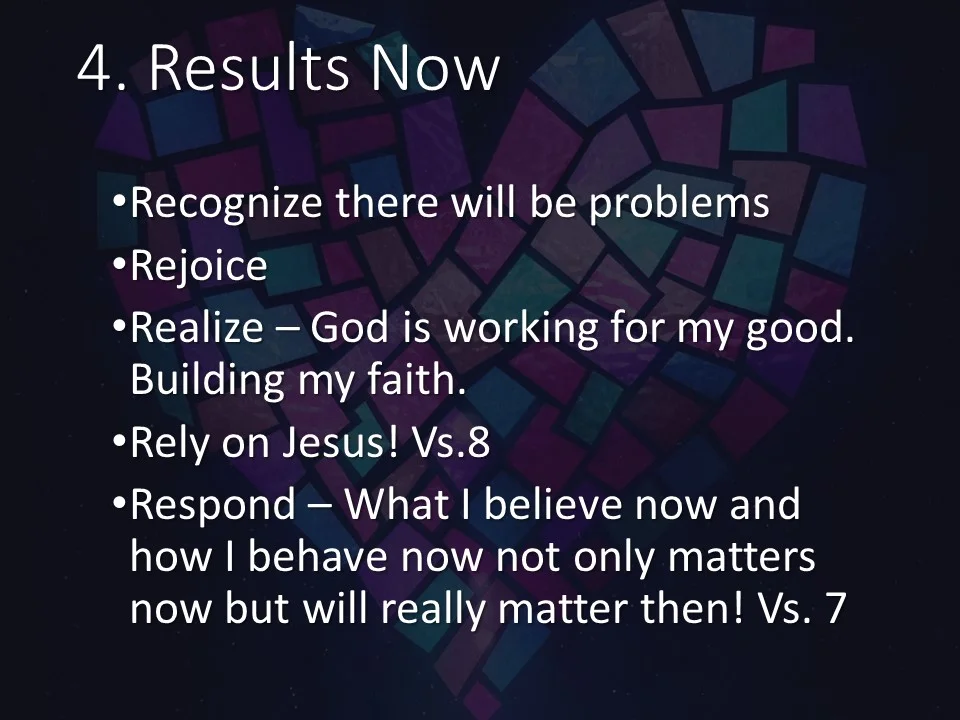 4. Results Now

•Recognize there will be problems
•Rejoice
•Realize – God is working for my good. Building my faith.
•Rely on Jesus! Vs.8
•Respond – What I believe now and how I behave now not only matters now but will really matter then! Vs. 7